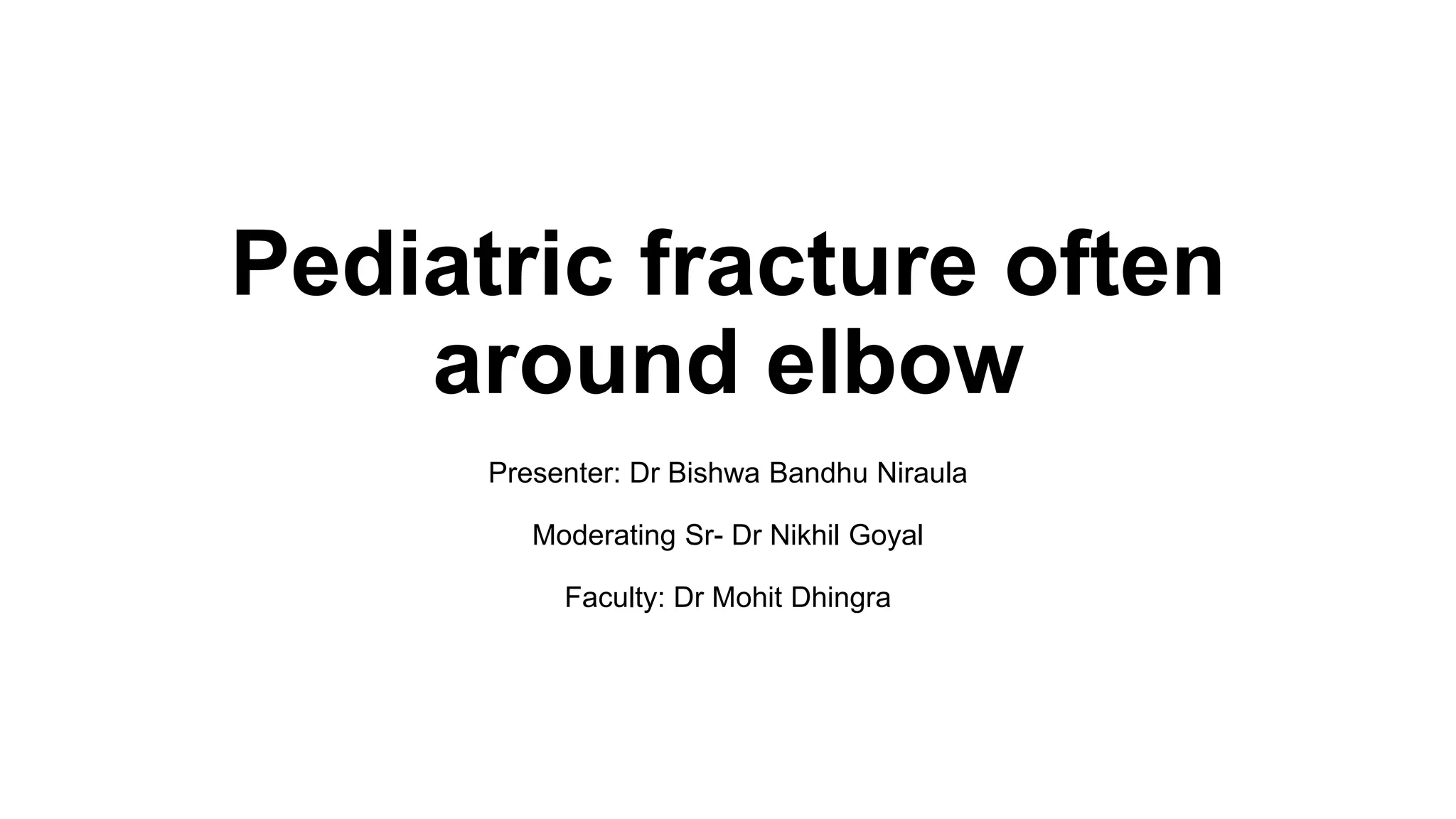 Pediatric fracture often around elbow

Presenter: Dr Bishwa Bandhu Niraula

Moderating Sr- Dr Nikhil Goyal

Faculty: Dr Mohit Dhingra